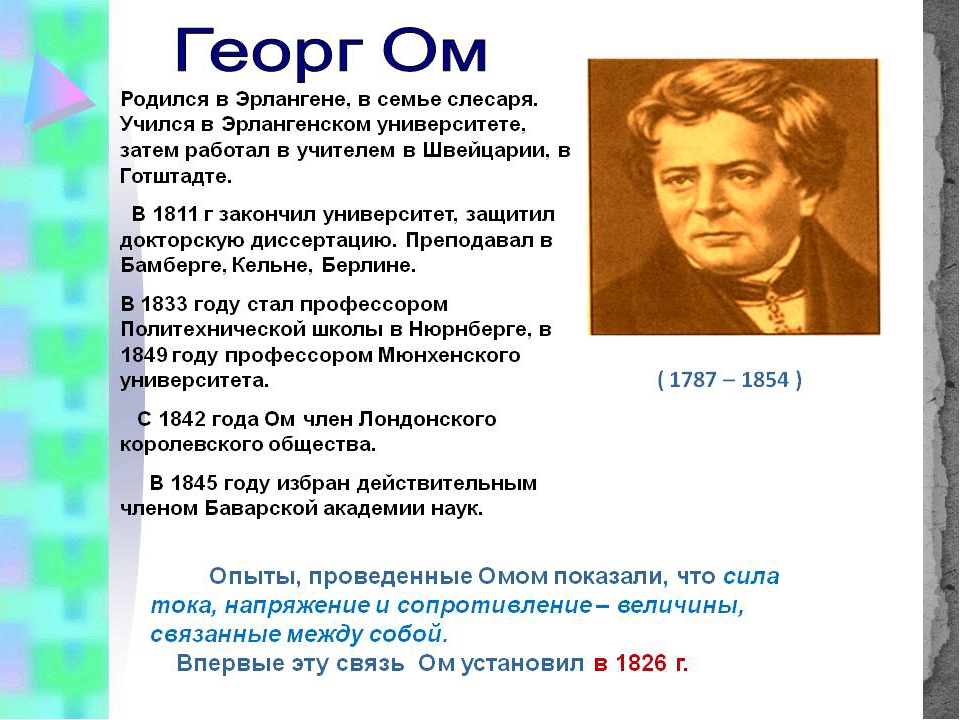 Георг Ом

Родился в Эрлангене, в семье слесаря. Учился в Эрлангенском университете, затем работал в учителем в Швейцарии, в Готштадте.

В 1811 г закончил университет, защитил докторскую диссертацию. Преподавал в Бамберге, Кельне, Берлине.

В 1833 году стал профессором Политехнической школы в Нюрнберге, в 1849 году профессором Мюнхенского университета.

С 1842 года Ом член Лондонского королевского общества.

В 1845 году избран действительным членом Баварской академии наук.

( 1787 – 1854 )

Опыты, проведенные Омом показали, что сила тока, напряжение и сопротивление – величины, связанные между собой.

Впервые эту связь Ом установил в 1826 г.